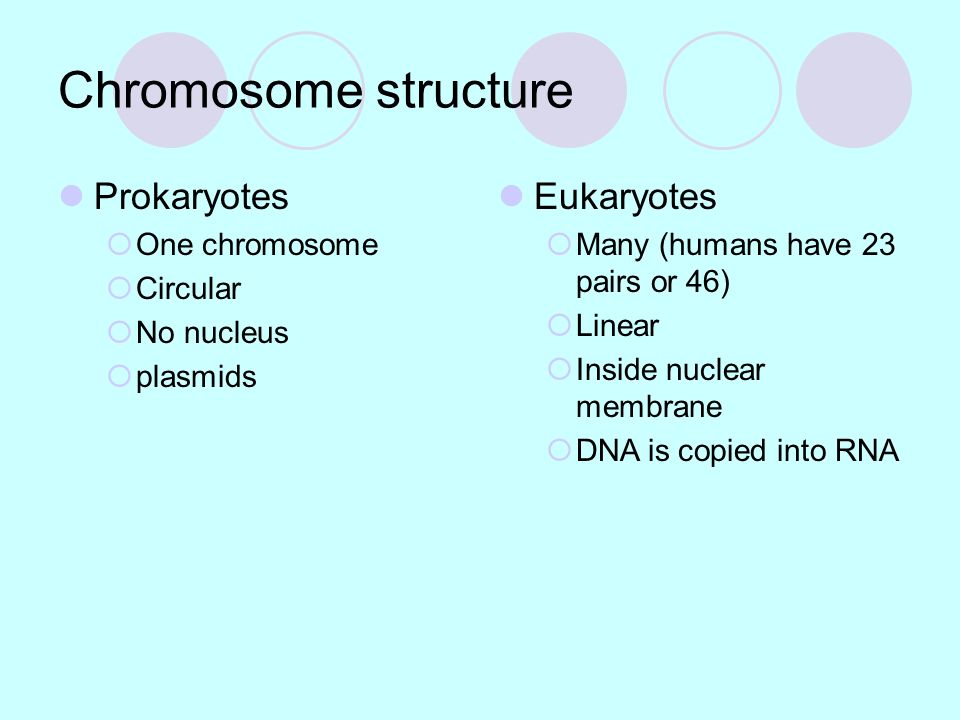 Chromosome structure

Prokaryotes
One chromosome
Circular
No nucleus
plasmids

Eukaryotes
Many (humans have 23 pairs or 46)
Linear
Inside nuclear membrane
DNA is copied into RNA